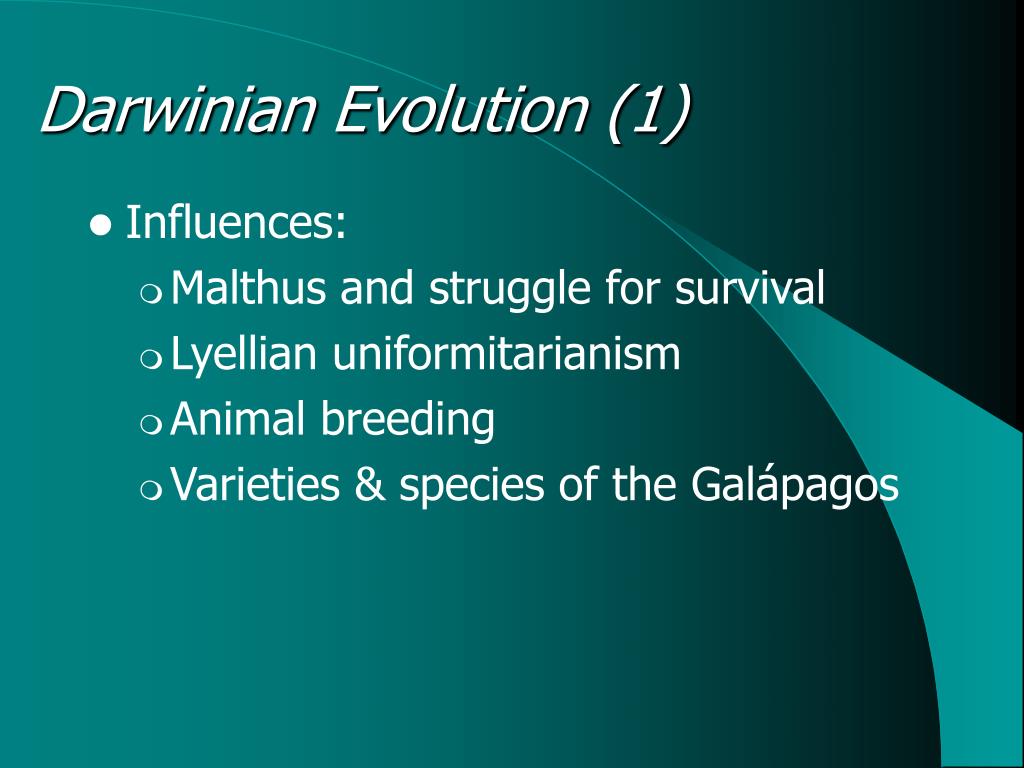 Darwinian Evolution (1)

- Influences:
  - Malthus and struggle for survival
  - Lyellian uniformitarianism
  - Animal breeding
  - Varieties & species of the Galápagos